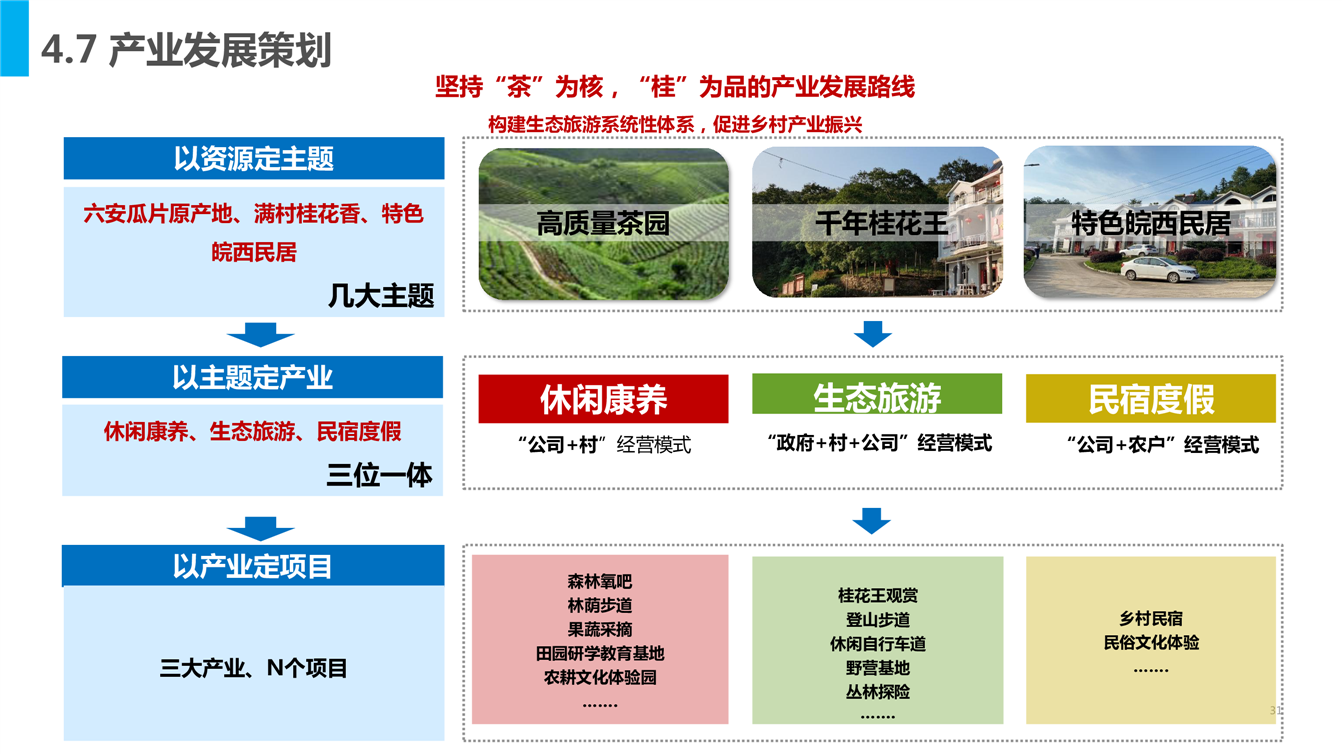 4.7 产业发展策划

坚持“茶”为核，“桂”为品的产业发展路线

构建生态旅游系统性体系，促进乡村产业振兴

以资源定主题

六安瓜片原产地、满村桂花香、特色皖西民居

几大主题

高质量茶园

千年桂花王

特色皖西民居

以主题定产业

休闲康养、生态旅游、民宿度假

三位一体

休闲康养

“公司+村”经营模式

生态旅游

“政府+村+公司”经营模式

民宿度假

“公司+农户”经营模式

以产业定项目

三大产业、N个项目

森林氧吧
林荫步道
果蔬采摘
田园研学教育基地
农耕文化体验园
.......

桂花王观赏
登山步道
休闲自行车道
野营基地
丛林探险
.......

乡村民宿
民俗文化体验
.......

31